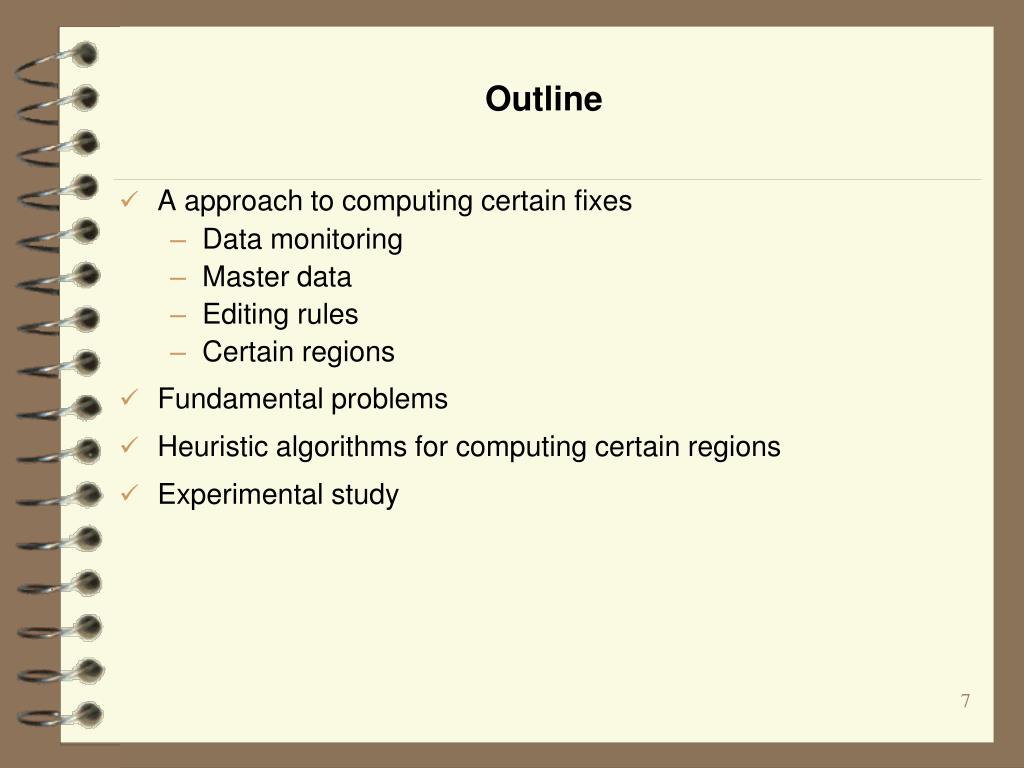 Outline

✓ A approach to computing certain fixes
– Data monitoring
– Master data
– Editing rules
– Certain regions
✓ Fundamental problems
✓ Heuristic algorithms for computing certain regions
✓ Experimental study

7